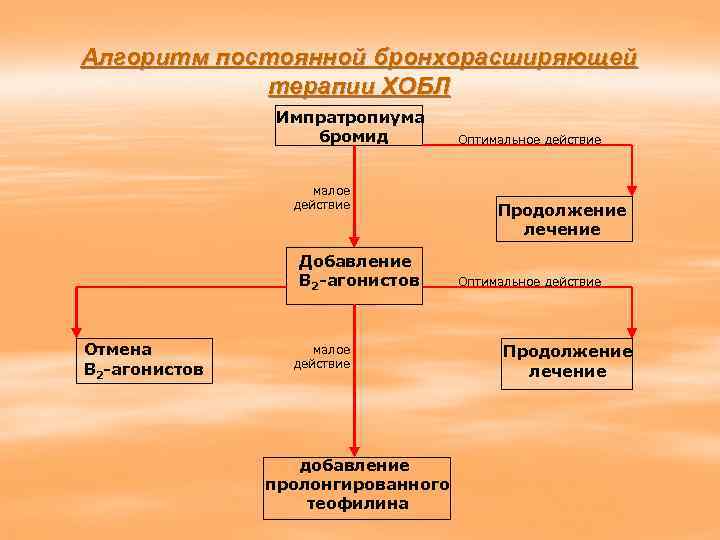 Алгоритм постоянной бронхорасширяющей терапии ХОБЛ

Импратропиума бромид

Оптимальное действие

малое действие

Продолжение лечение

Добавление $B_2$-агонистов

Оптимальное действие

Отмена $B_2$-агонистов

малое действие

Продолжение лечение

добавление пролонгированного теофилина